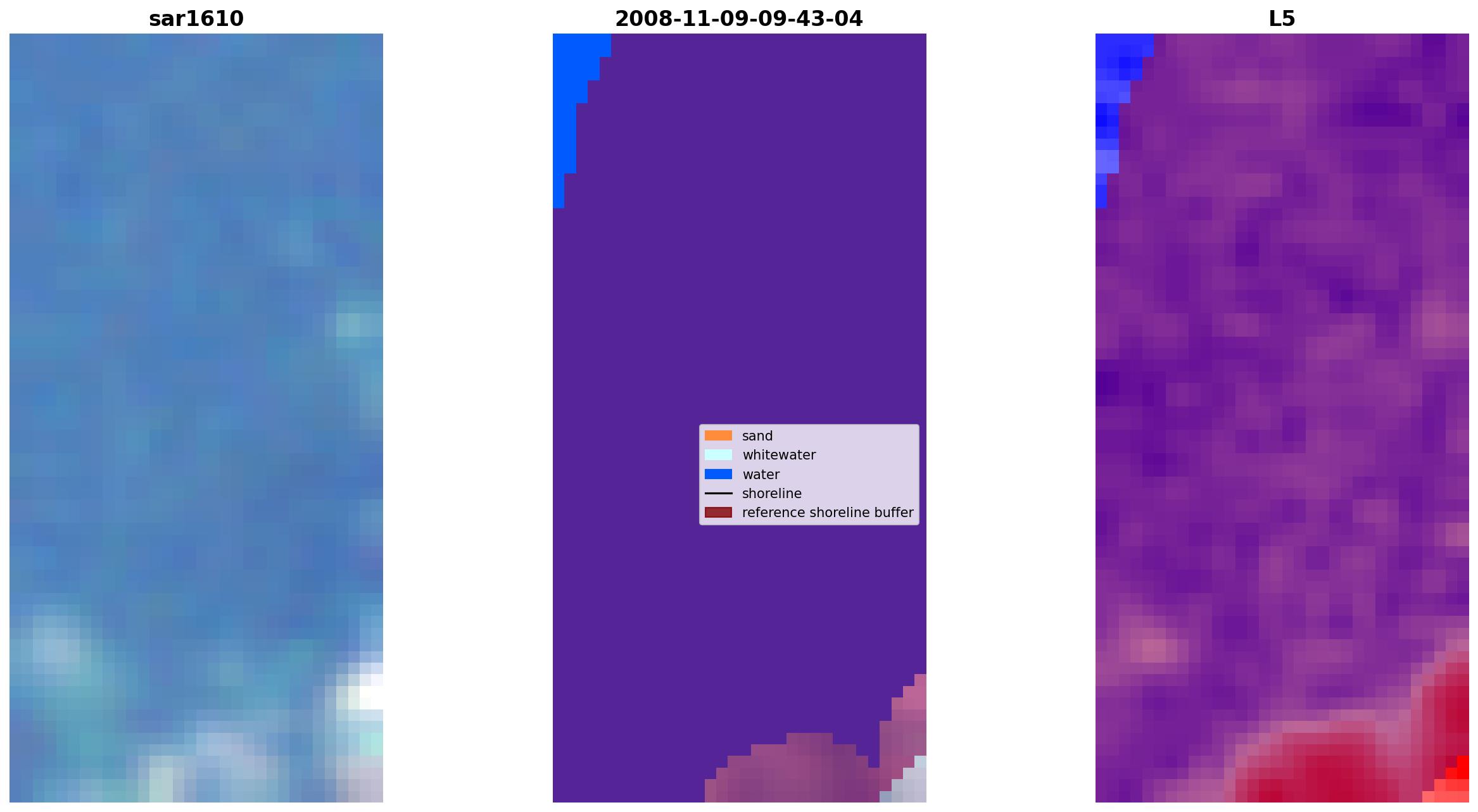 sar1610

2008-11-09-09-43-04

sand
whitewater
water
shoreline
reference shoreline buffer

L5